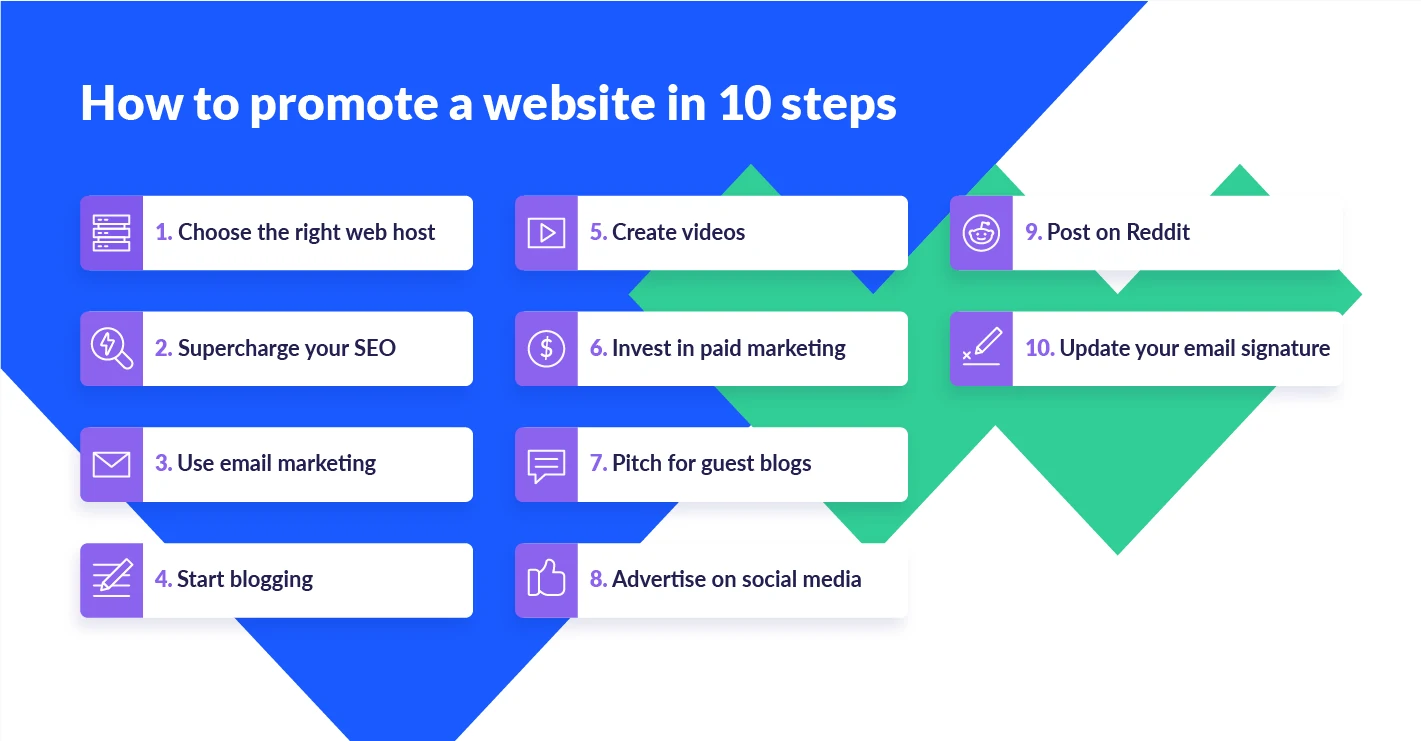 How to promote a website in 10 steps

1. Choose the right web host

2. Supercharge your SEO

3. Use email marketing

4. Start blogging

5. Create videos

6. Invest in paid marketing

7. Pitch for guest blogs

8. Advertise on social media

9. Post on Reddit

10. Update your email signature